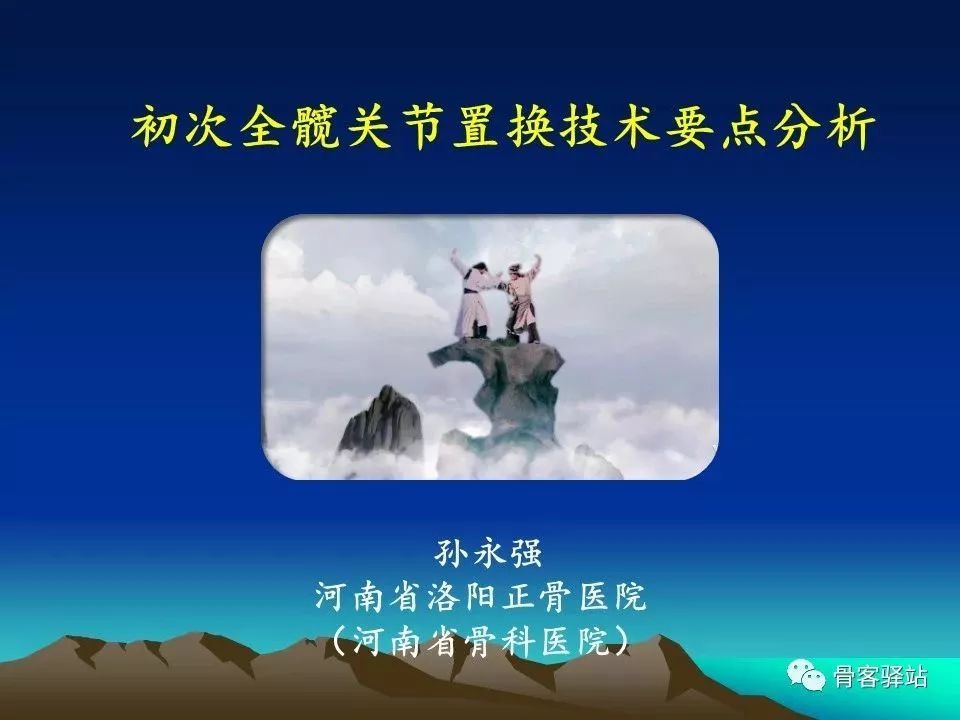 初次全髋关节置换技术要点分析

孙永强
河南省洛阳正骨医院
（河南省骨科医院）

骨客驿站